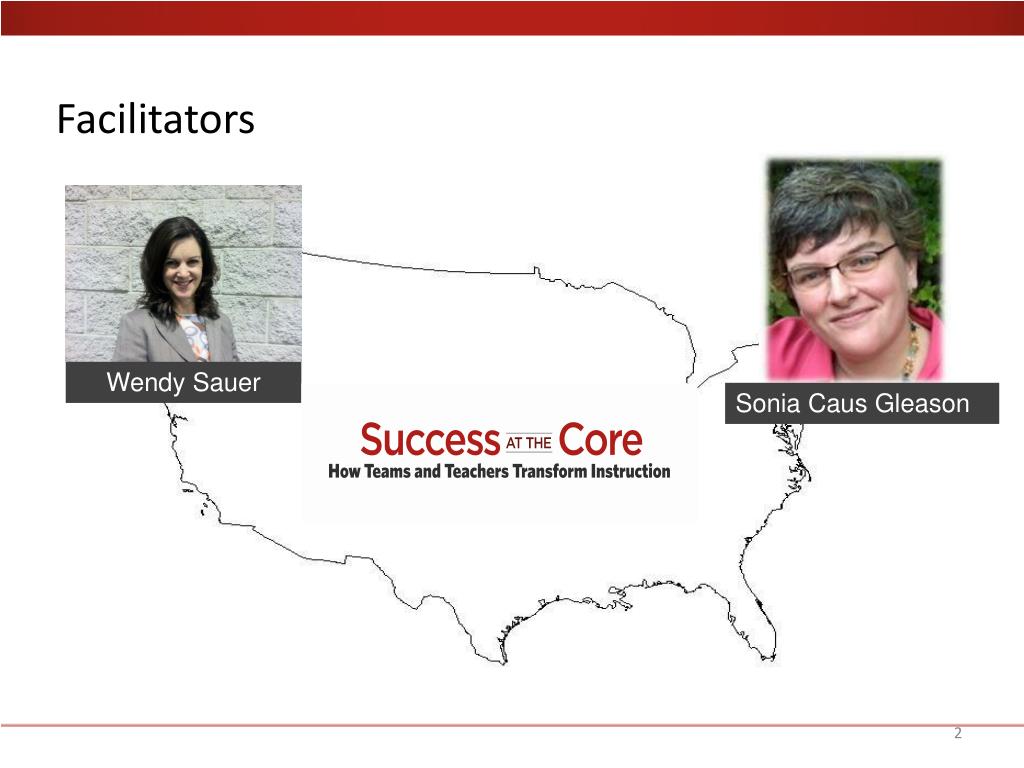 Facilitators

Wendy Sauer

Sonia Caus Gleason

Success AT THE Core
How Teams and Teachers Transform Instruction

2